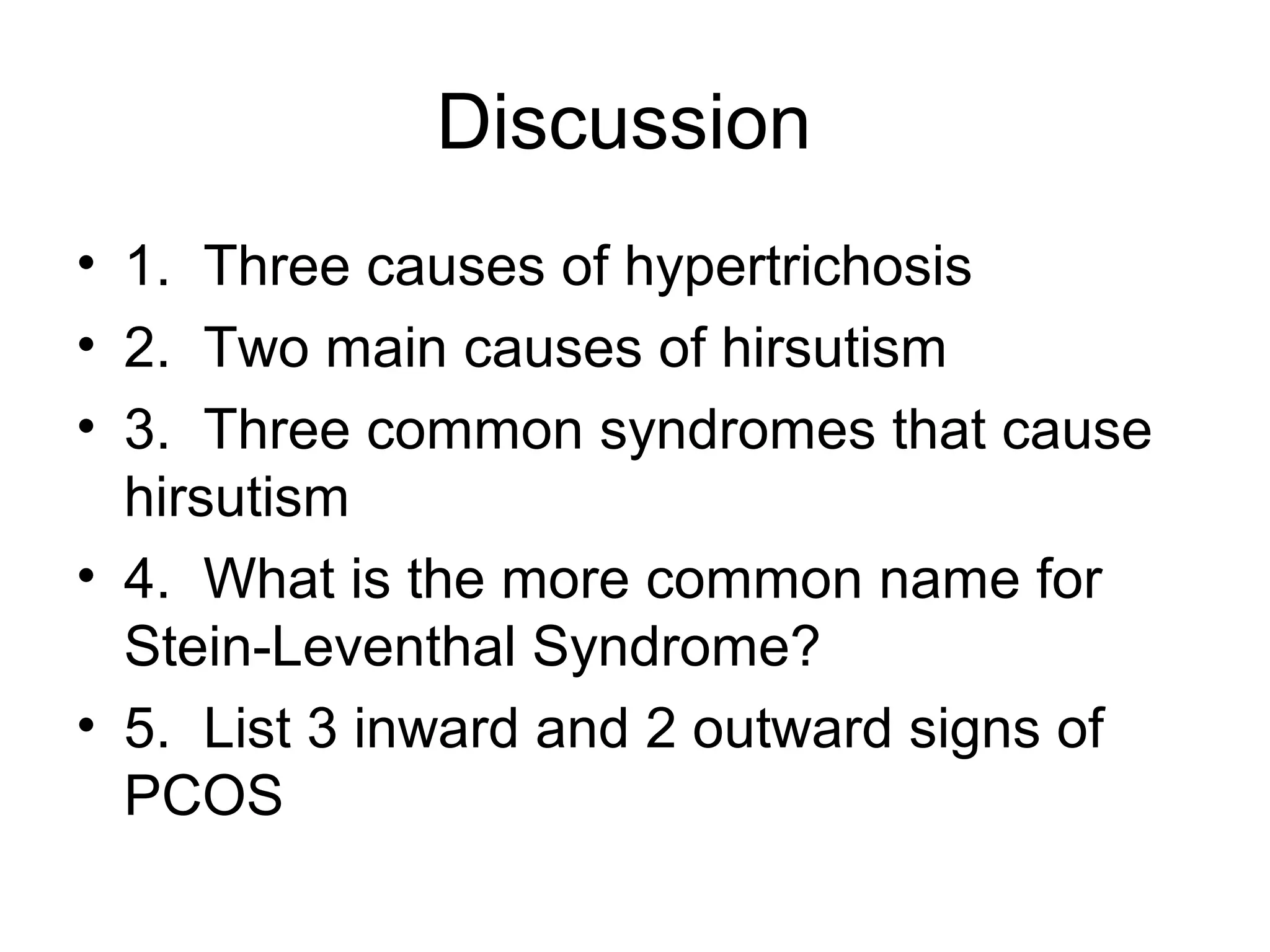 Discussion

• 1. Three causes of hypertrichosis
• 2. Two main causes of hirsutism
• 3. Three common syndromes that cause hirsutism
• 4. What is the more common name for Stein-Leventhal Syndrome?
• 5. List 3 inward and 2 outward signs of PCOS